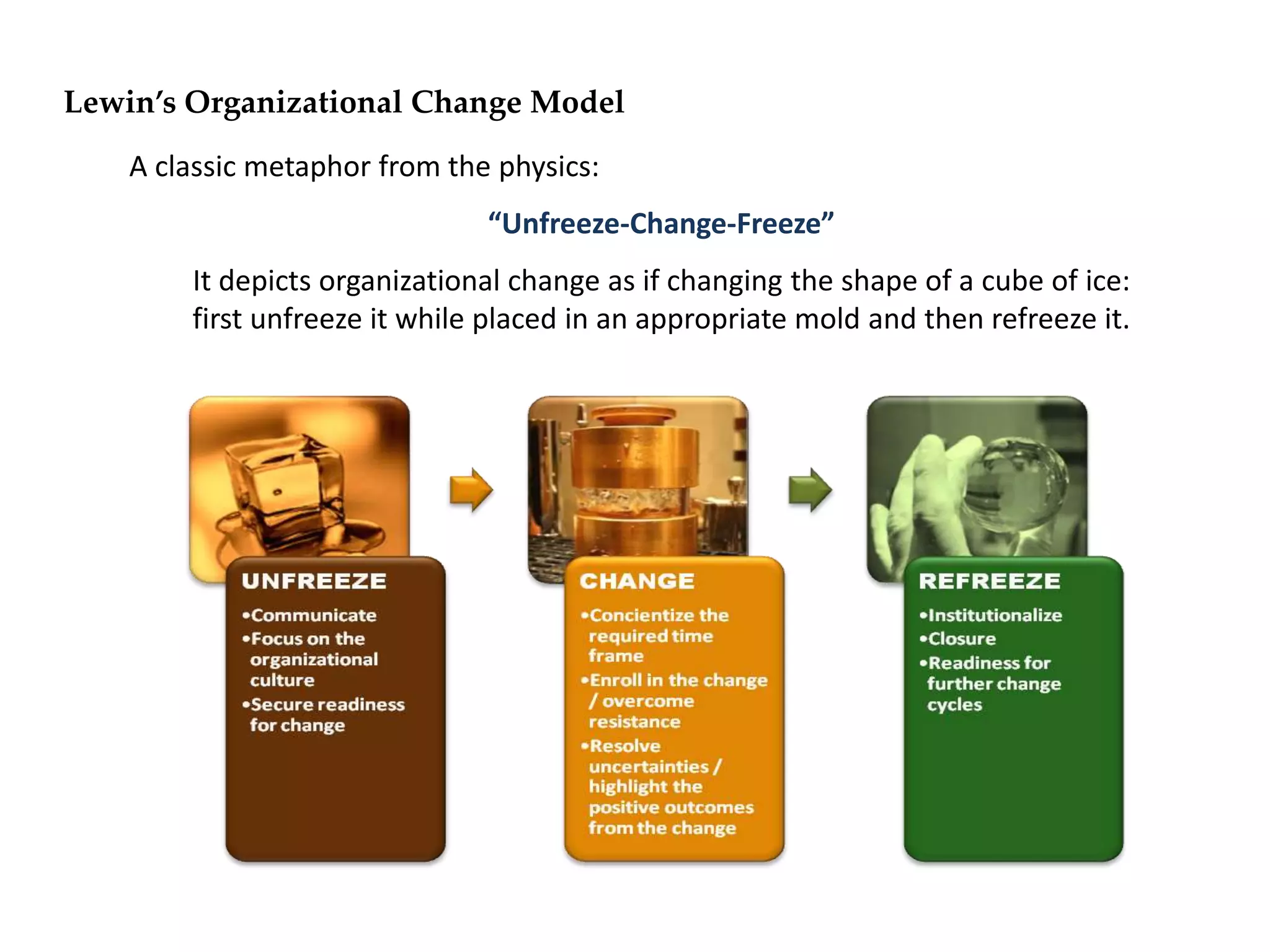 Lewin's Organizational Change Model

A classic metaphor from the physics:

"Unfreeze-Change-Freeze"

It depicts organizational change as if changing the shape of a cube of ice: first unfreeze it while placed in an appropriate mold and then refreeze it.

UNFREEZE
•Communicate
•Focus on the organizational culture
•Secure readiness for change

CHANGE
•Concientize the required time frame
•Enroll in the change / overcome resistance
•Resolve uncertainties / highlight the positive outcomes from the change

REFREEZE
•Institutionalize
•Closure
•Readiness for further change cycles